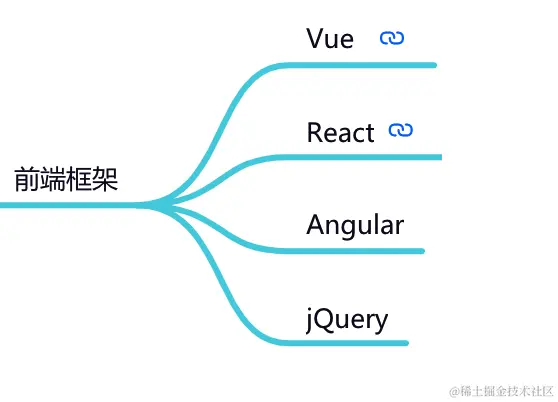 前端框架

Vue

React

Angular

jQuery

@稀土掘金技术社区